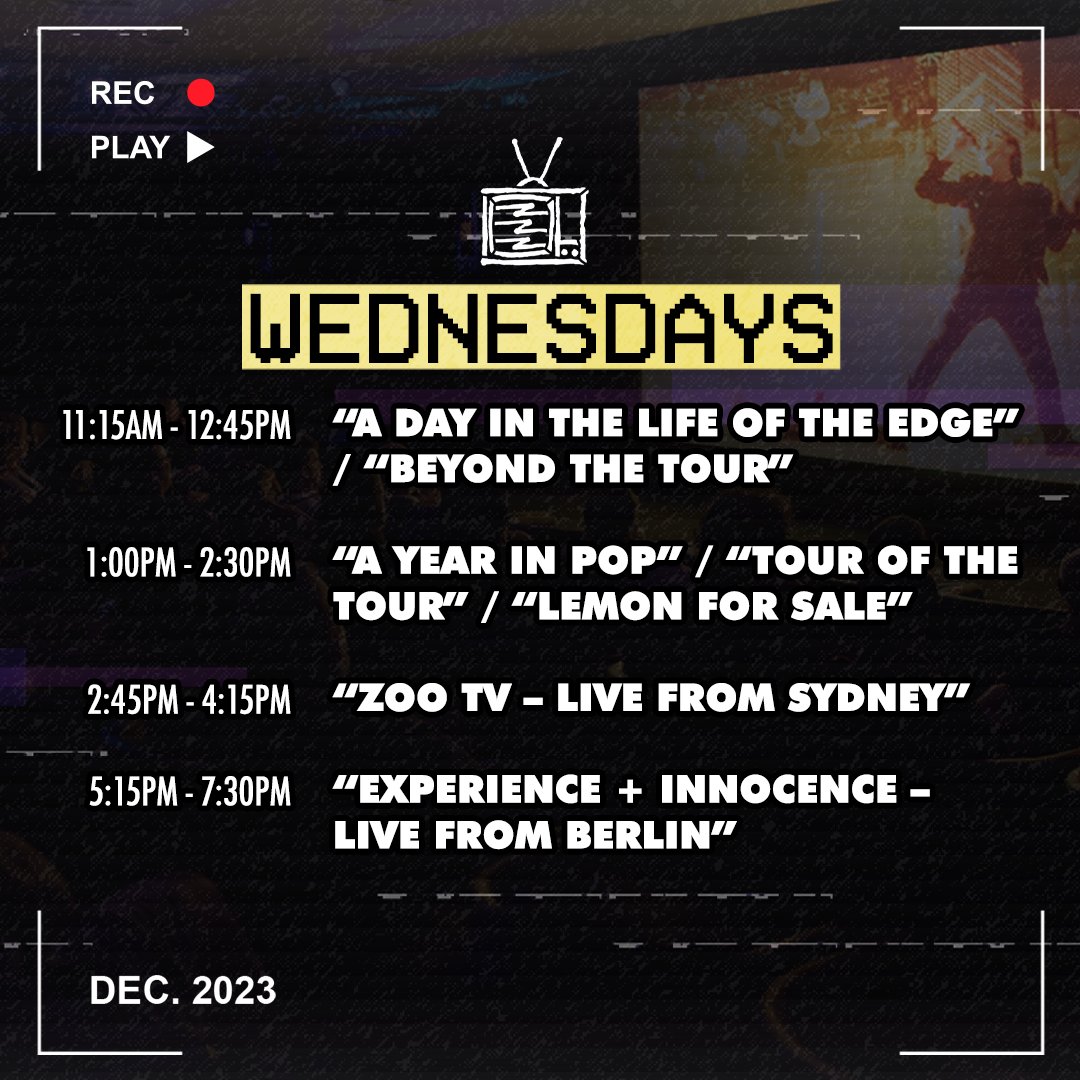 REC

PLAY

WEDNESDAYS

11:15AM - 12:45PM “A DAY IN THE LIFE OF THE EDGE” / “BEYOND THE TOUR”

1:00PM - 2:30PM “A YEAR IN POP” / “TOUR OF THE TOUR” / “LEMON FOR SALE”

2:45PM - 4:15PM “ZOO TV – LIVE FROM SYDNEY”

5:15PM - 7:30PM “EXPERIENCE + INNOCENCE – LIVE FROM BERLIN”

DEC. 2023